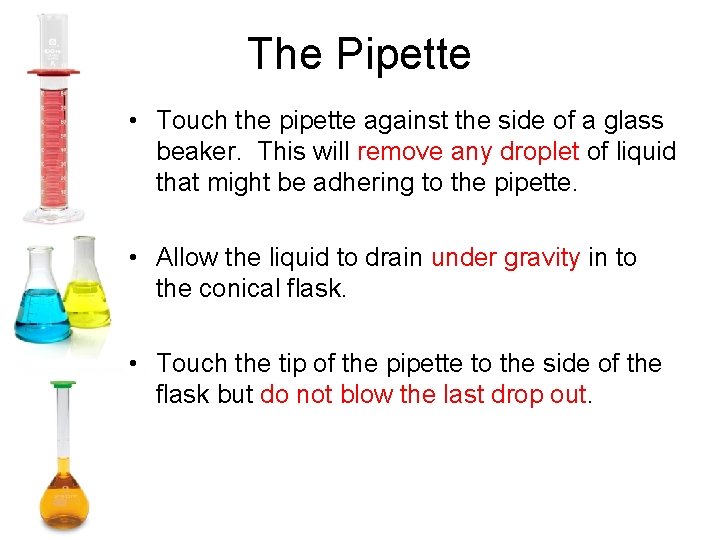 The Pipette

• Touch the pipette against the side of a glass beaker. This will remove any droplet of liquid that might be adhering to the pipette.

• Allow the liquid to drain under gravity in to the conical flask.

• Touch the tip of the pipette to the side of the flask but do not blow the last drop out.